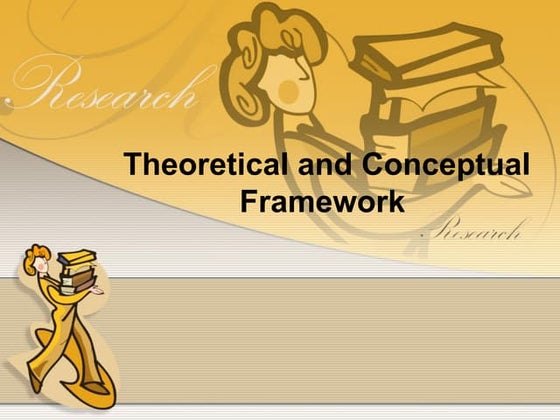 Research

Theoretical and Conceptual Framework

Research